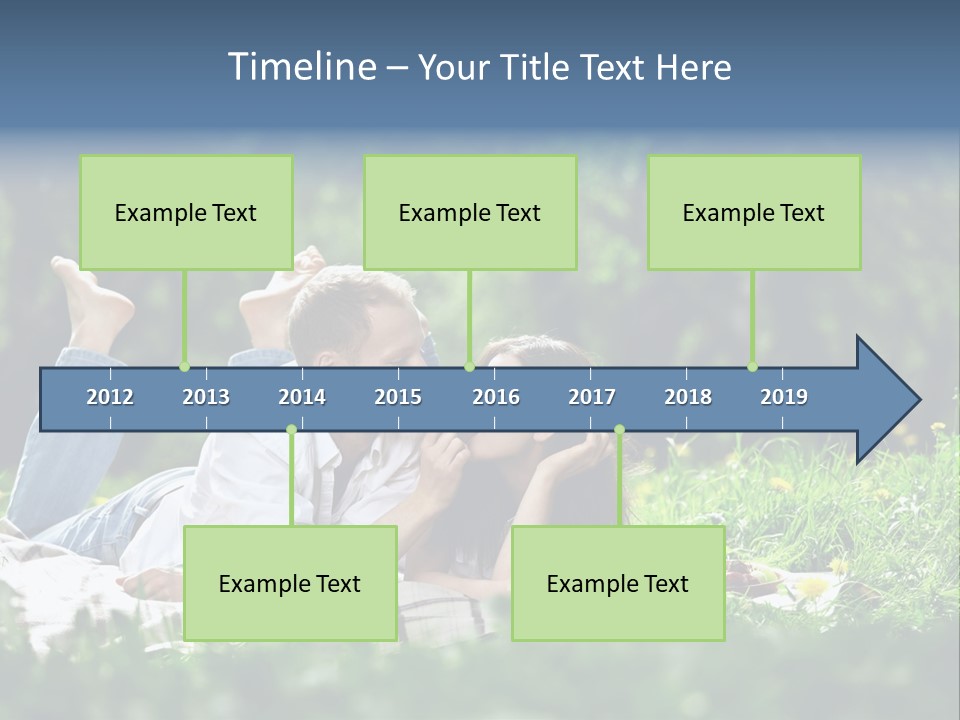 Timeline – Your Title Text Here

Example Text

Example Text

Example Text

2012 2013 2014 2015 2016 2017 2018 2019

Example Text

Example Text